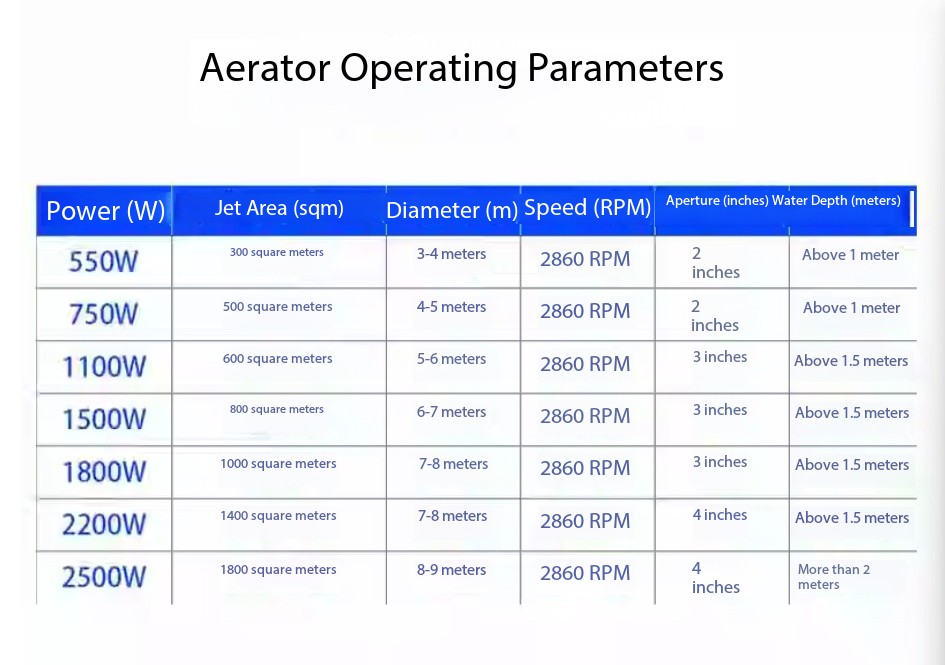 Aerator Operating Parameters

| Power (W) | Jet Area (sqm) | Diameter (m) | Speed (RPM) | Aperture (inches) | Water Depth (meters) |
|---|---|---|---|---|---|
| 550W | 300 square meters | 3-4 meters | 2860 RPM | 2 inches | Above 1 meter |
| 750W | 500 square meters | 4-5 meters | 2860 RPM | 2 inches | Above 1 meter |
| 1100W | 600 square meters | 5-6 meters | 2860 RPM | 3 inches | Above 1.5 meters |
| 1500W | 800 square meters | 6-7 meters | 2860 RPM | 3 inches | Above 1.5 meters |
| 1800W | 1000 square meters | 7-8 meters | 2860 RPM | 3 inches | Above 1.5 meters |
| 2200W | 1400 square meters | 7-8 meters | 2860 RPM | 4 inches | Above 1.5 meters |
| 2500W | 1800 square meters | 8-9 meters | 2860 RPM | 4 inches | More than 2 meters |